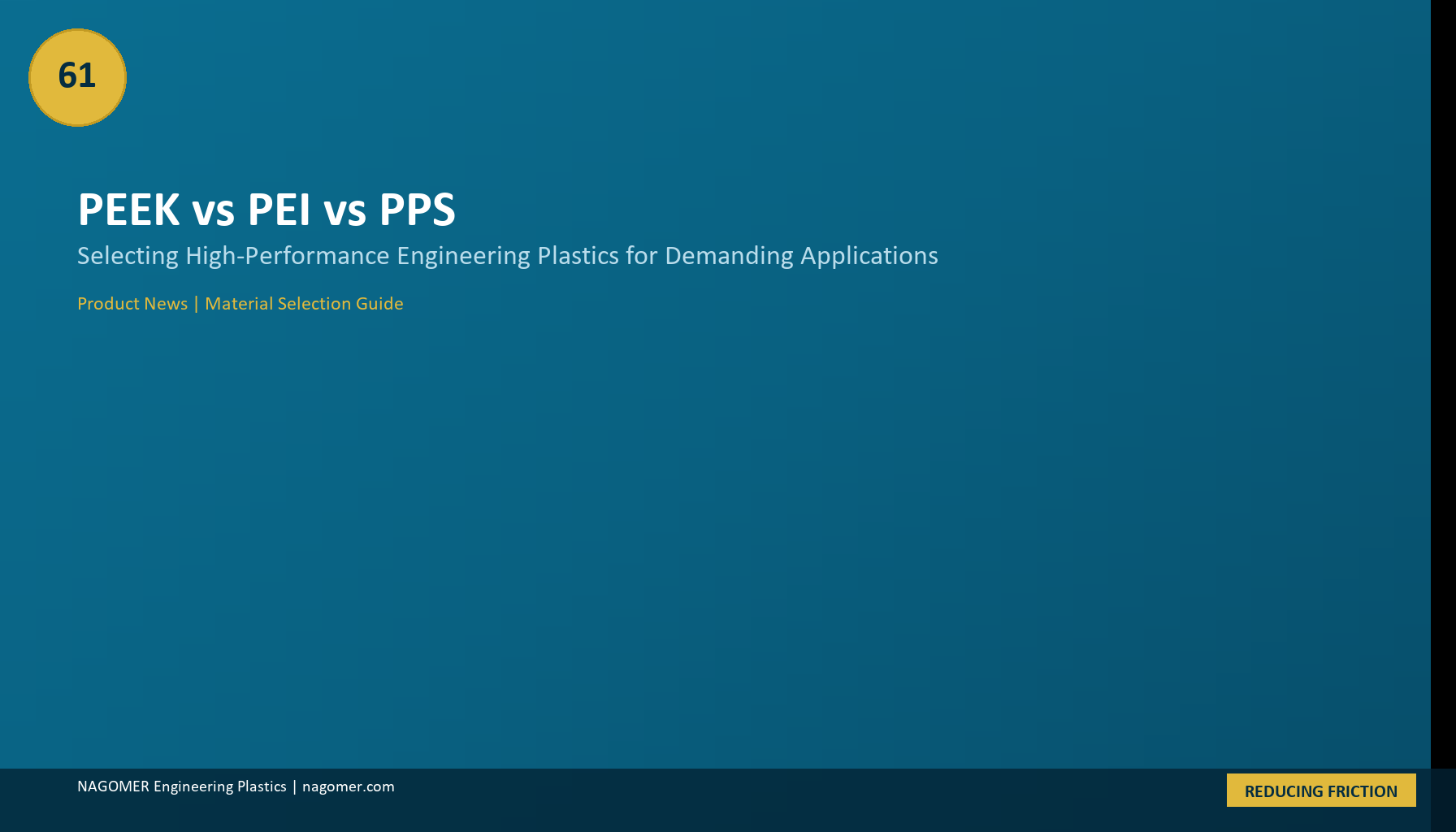 61

PEEK vs PEI vs PPS

Selecting High-Performance Engineering Plastics for Demanding Applications

Product News | Material Selection Guide

NAGOMER Engineering Plastics | nagomer.com

REDUCING FRICTION